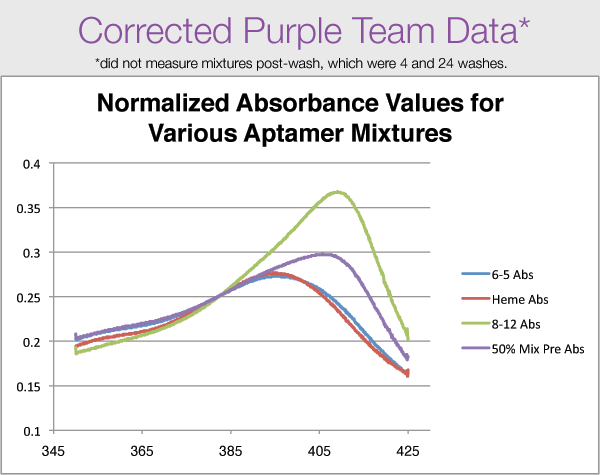 Corrected Purple Team Data*

*did not measure mixtures post-wash, which were 4 and 24 washes.

Normalized Absorbance Values for Various Aptamer Mixtures

0.4
0.35
0.3
0.25
0.2
0.15
0.1

345 365 385 405 425

6-5 Abs
Heme Abs
8-12 Abs
50% Mix Pre Abs